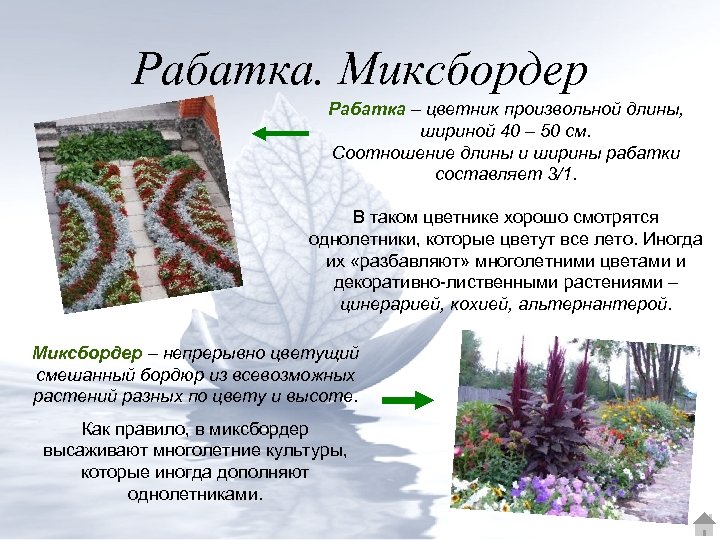 Рабатка. Миксбордер

Рабатка – цветник произвольной длины, шириной 40 – 50 см. Соотношение длины и ширины рабатки составляет 3/1.

В таком цветнике хорошо смотрятся однолетники, которые цветут все лето. Иногда их «разбавляют» многолетними цветами и декоративно-лиственными растениями – цинерарией, кохией, альтернантерой.

Миксбордер – непрерывно цветущий смешанный бордюр из всевозможных растений разных по цвету и высоте.

Как правило, в миксбордер высаживают многолетние культуры, которые иногда дополняют однолетниками.